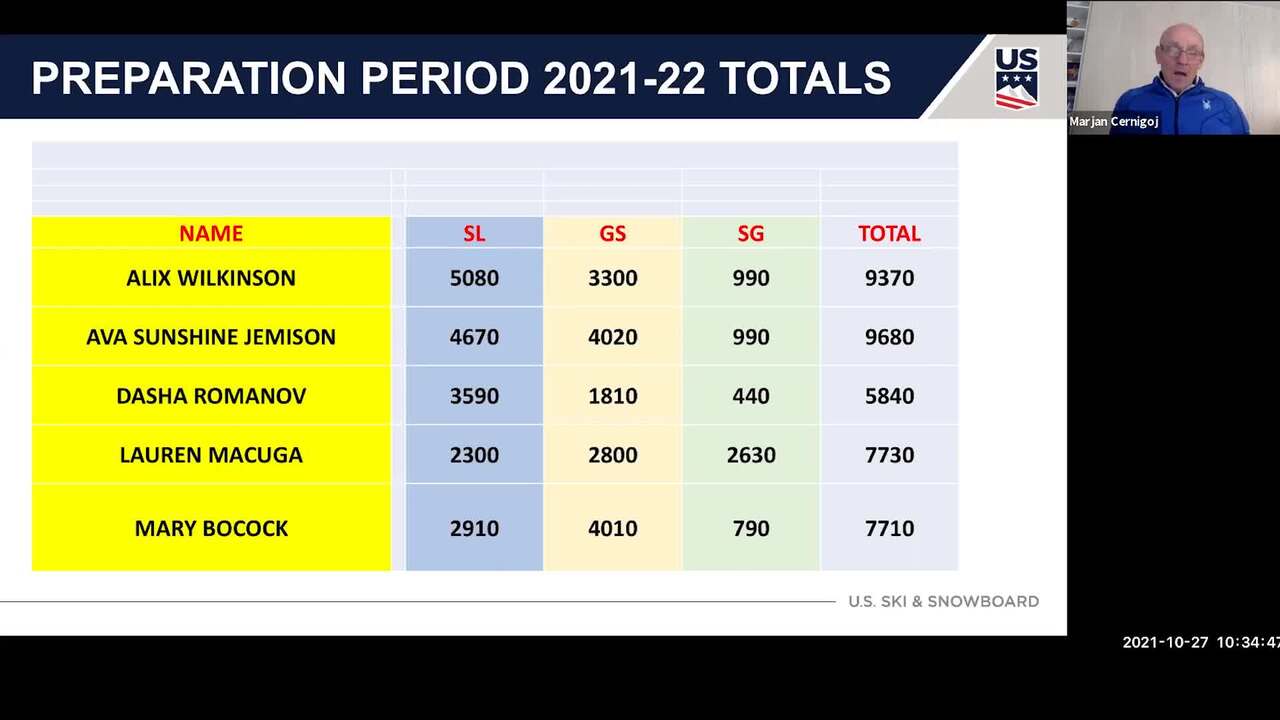 PREPARATION PERIOD 2021-22 TOTALS

US

Marjan Cernigoj

| NAME | SL | GS | SG | TOTAL |
|---|---|---|---|---|
| ALIX WILKINSON | 5080 | 3300 | 990 | 9370 |
| AVA SUNSHINE JEMISON | 4670 | 4020 | 990 | 9680 |
| DASHA ROMANOV | 3590 | 1810 | 440 | 5840 |
| LAUREN MACUGA | 2300 | 2800 | 2630 | 7730 |
| MARY BOCOCK | 2910 | 4010 | 790 | 7710 |

U.S. SKI & SNOWBOARD

2021-10-27 10:34:47